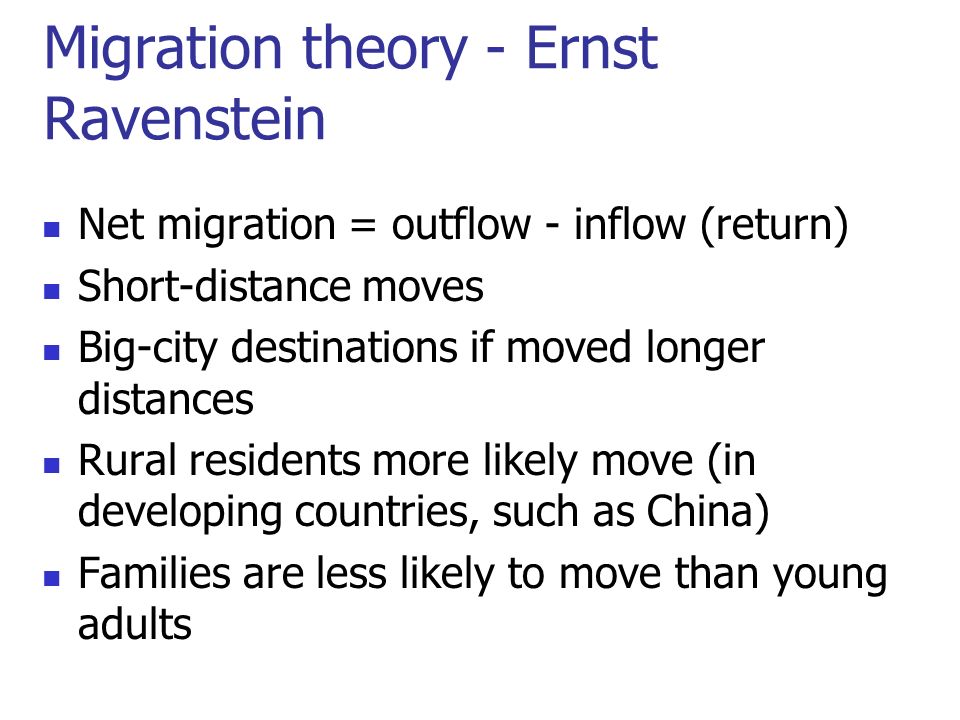 Migration theory - Ernst Ravenstein

- Net migration = outflow - inflow (return)
- Short-distance moves
- Big-city destinations if moved longer distances
- Rural residents more likely move (in developing countries, such as China)
- Families are less likely to move than young adults